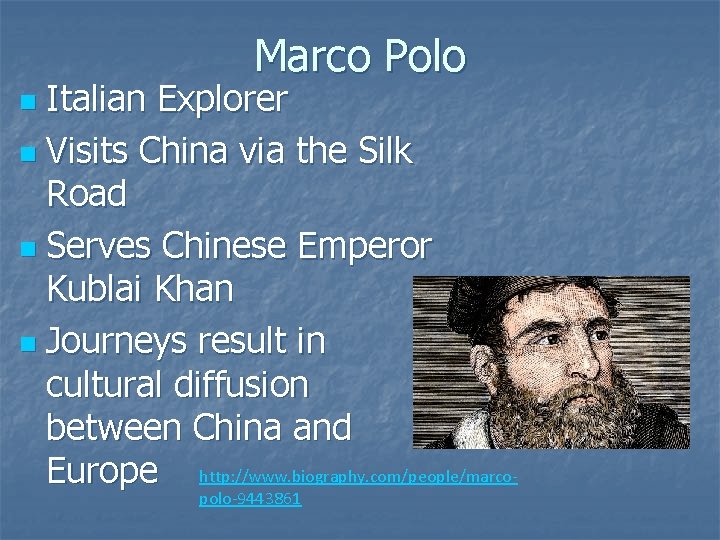 Marco Polo

- Italian Explorer
- Visits China via the Silk Road
- Serves Chinese Emperor Kublai Khan
- Journeys result in cultural diffusion between China and Europe

http://www.biography.com/people/marco-polo-9443861